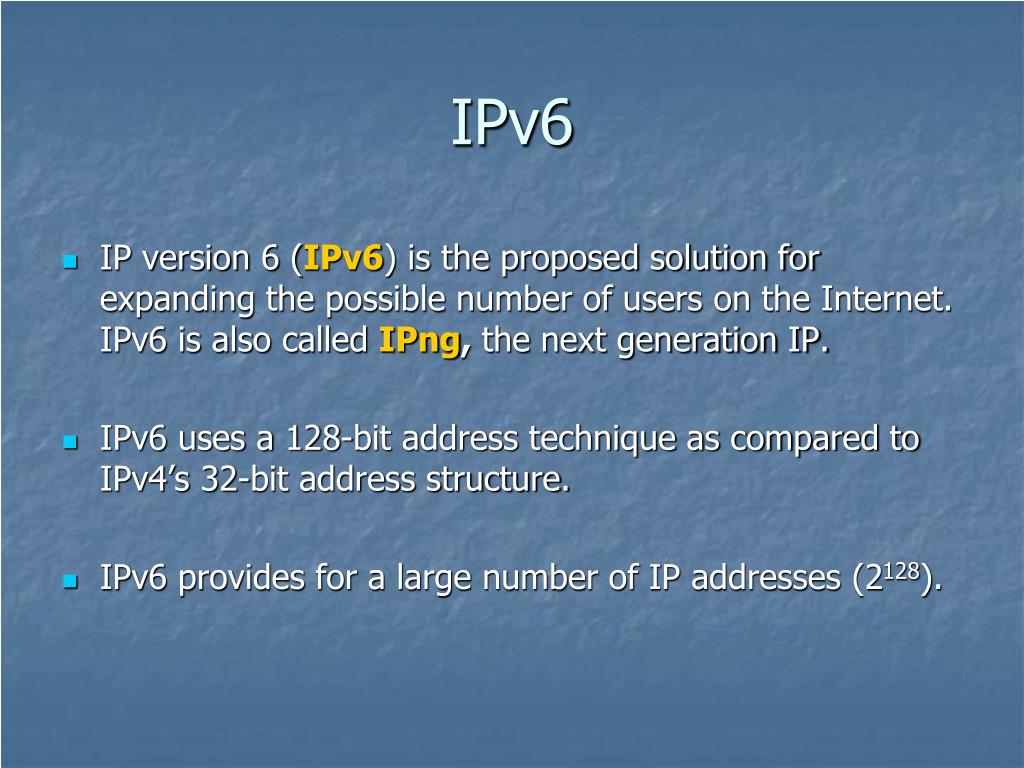 IPv6

IP version 6 (IPv6) is the proposed solution for expanding the possible number of users on the Internet. IPv6 is also called IPng, the next generation IP.

IPv6 uses a 128-bit address technique as compared to IPv4’s 32-bit address structure.

IPv6 provides for a large number of IP addresses ($2^{128}$).